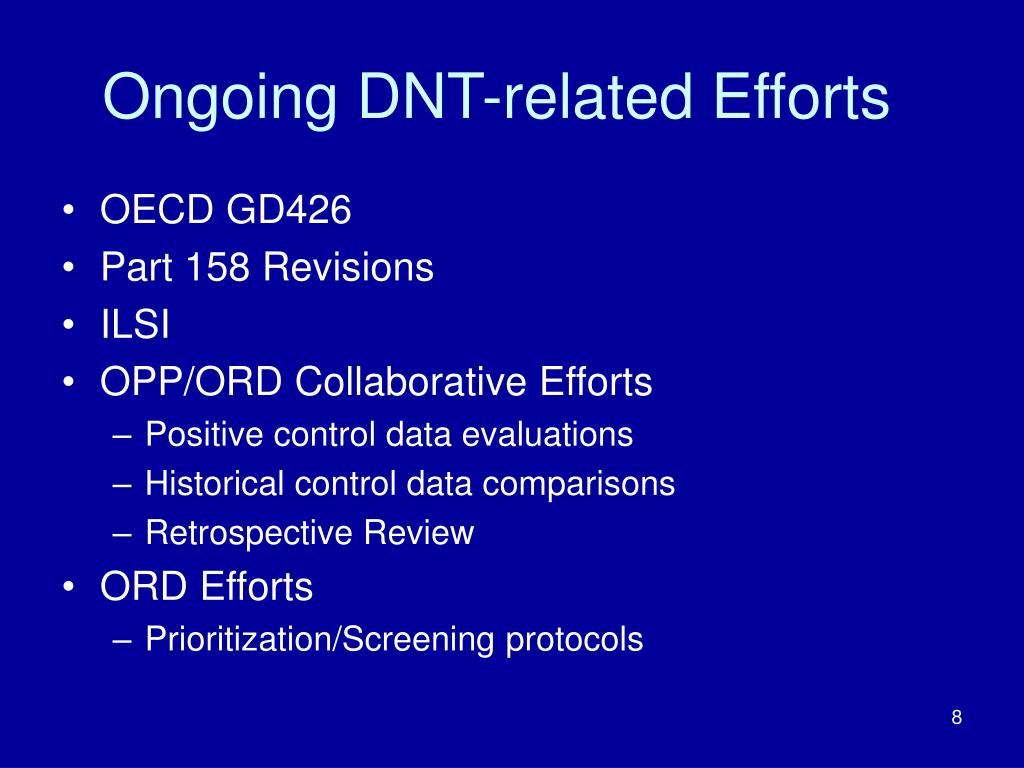 Ongoing DNT-related Efforts

• OECD GD426
• Part 158 Revisions
• ILSI
• OPP/ORD Collaborative Efforts
  – Positive control data evaluations
  – Historical control data comparisons
  – Retrospective Review
• ORD Efforts
  – Prioritization/Screening protocols

8